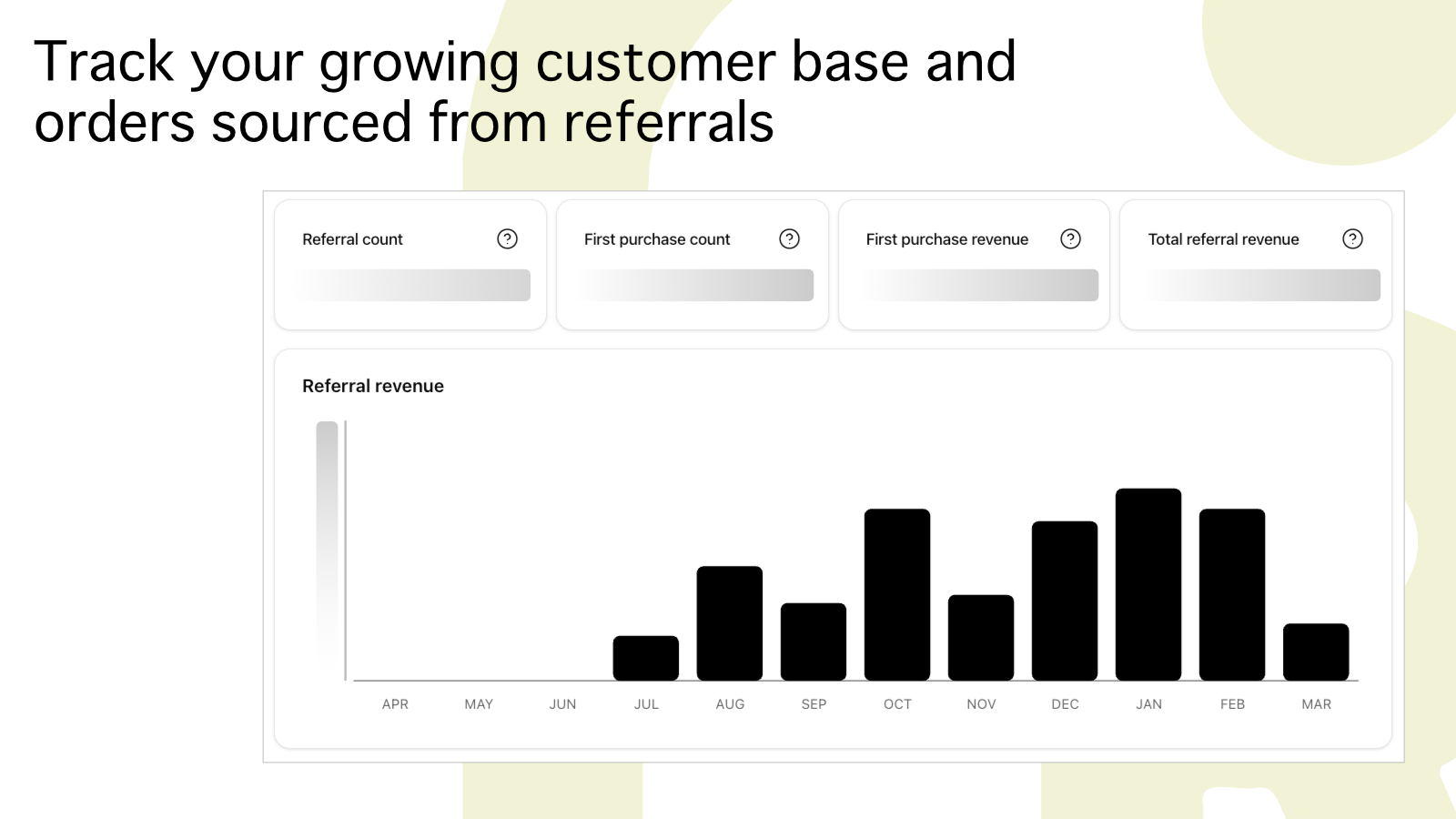 Track your growing customer base and orders sourced from referrals

Referral count ?

First purchase count ?

First purchase revenue ?

Total referral revenue ?

Referral revenue

APR MAY JUN JUL AUG SEP OCT NOV DEC JAN FEB MAR